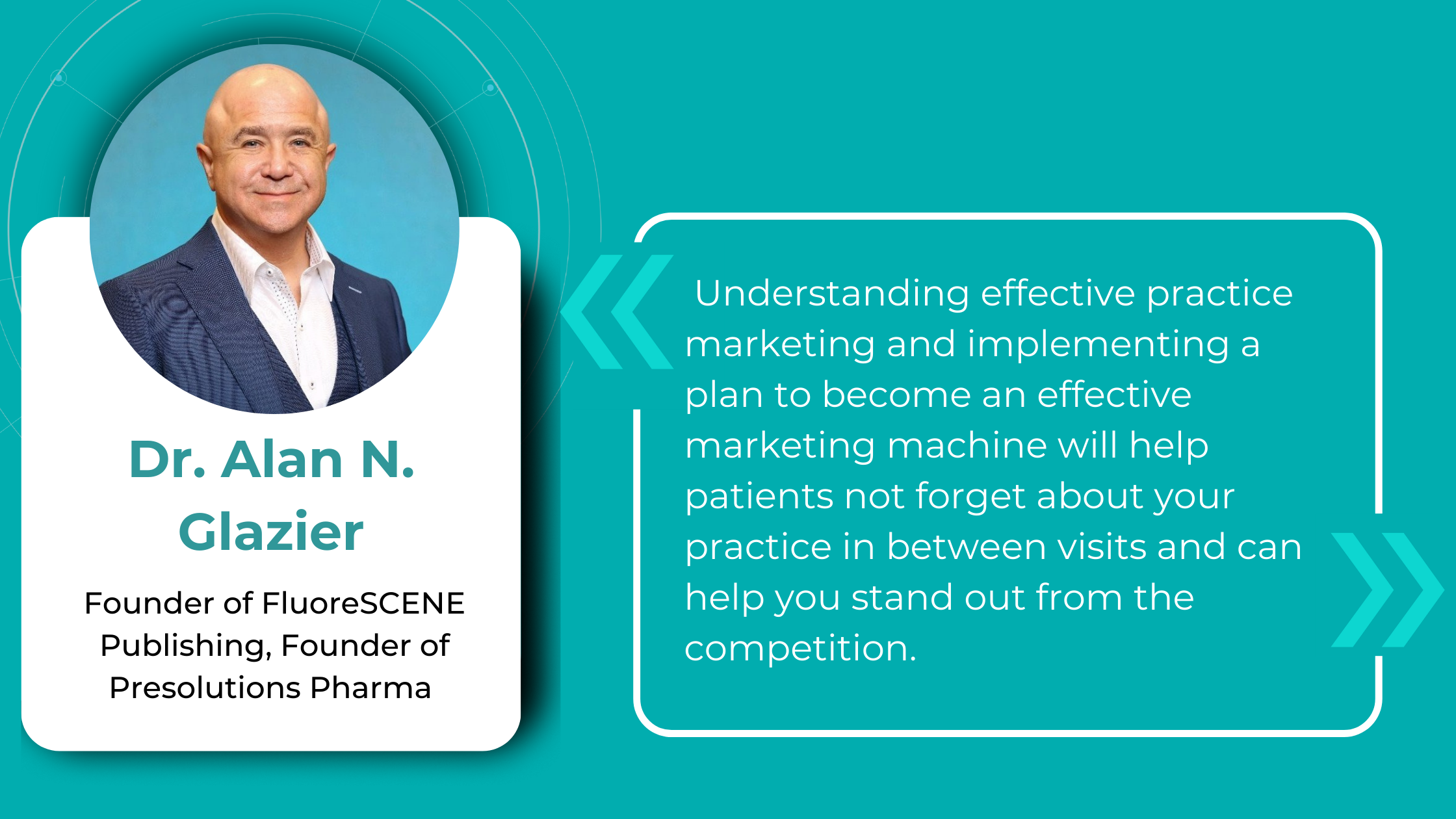 Dr. Alan N. Glazier

Founder of FluoreSCENE Publishing, Founder of Presolutions Pharma

Understanding effective practice marketing and implementing a plan to become an effective marketing machine will help patients not forget about your practice in between visits and can help you stand out from the competition.